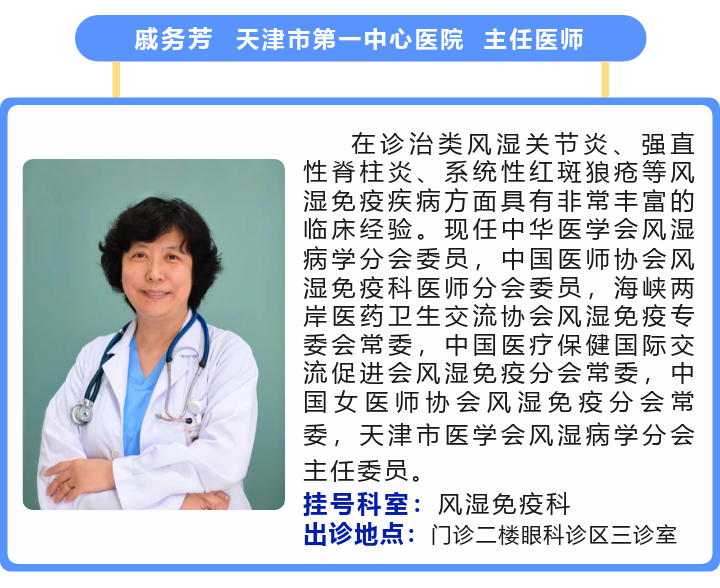 戚务芳　天津市第一中心医院　主任医师

在诊治类风湿关节炎、强直性脊柱炎、系统性红斑狼疮等风湿免疫疾病方面具有非常丰富的临床经验。现任中华医学会风湿病学分会委员，中国医师协会风湿免疫科医师分会委员，海峡两岸医药卫生交流协会风湿免疫专委会常委，中国医疗保健国际交流促进会风湿免疫分会常委，中国女医师协会风湿免疫分会常委，天津市医学会风湿病学分会主任委员。

挂号科室：风湿免疫科
出诊地点：门诊二楼眼科诊区三诊室